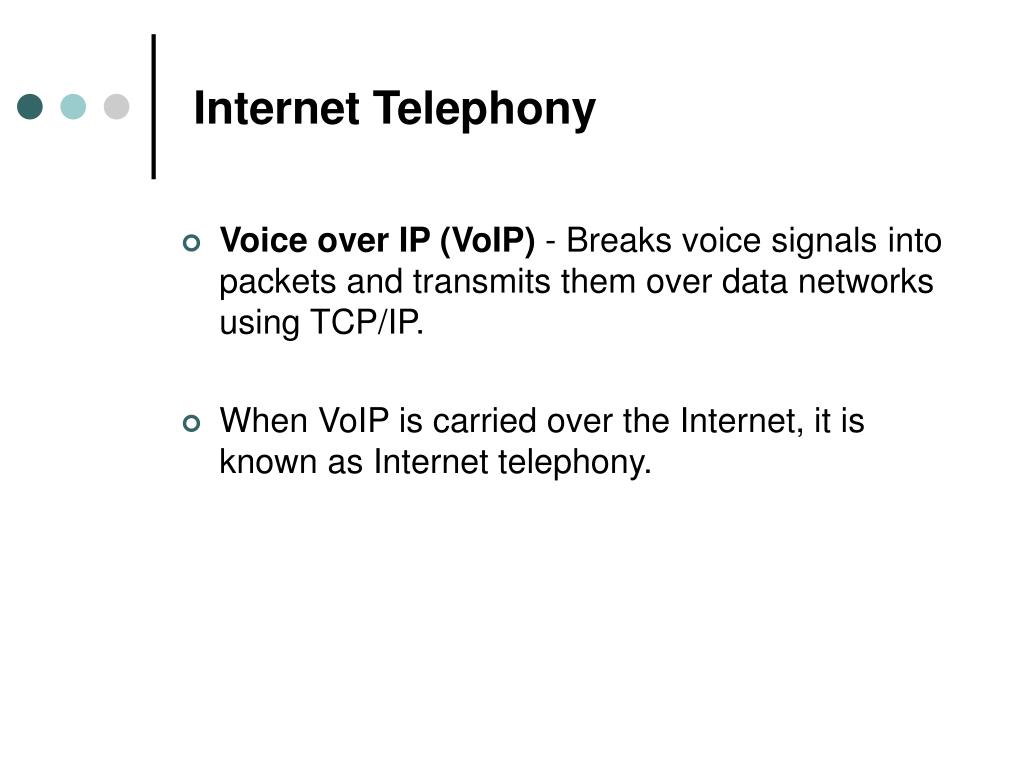 Internet Telephony

Voice over IP (VoIP) - Breaks voice signals into packets and transmits them over data networks using TCP/IP.

When VoIP is carried over the Internet, it is known as Internet telephony.